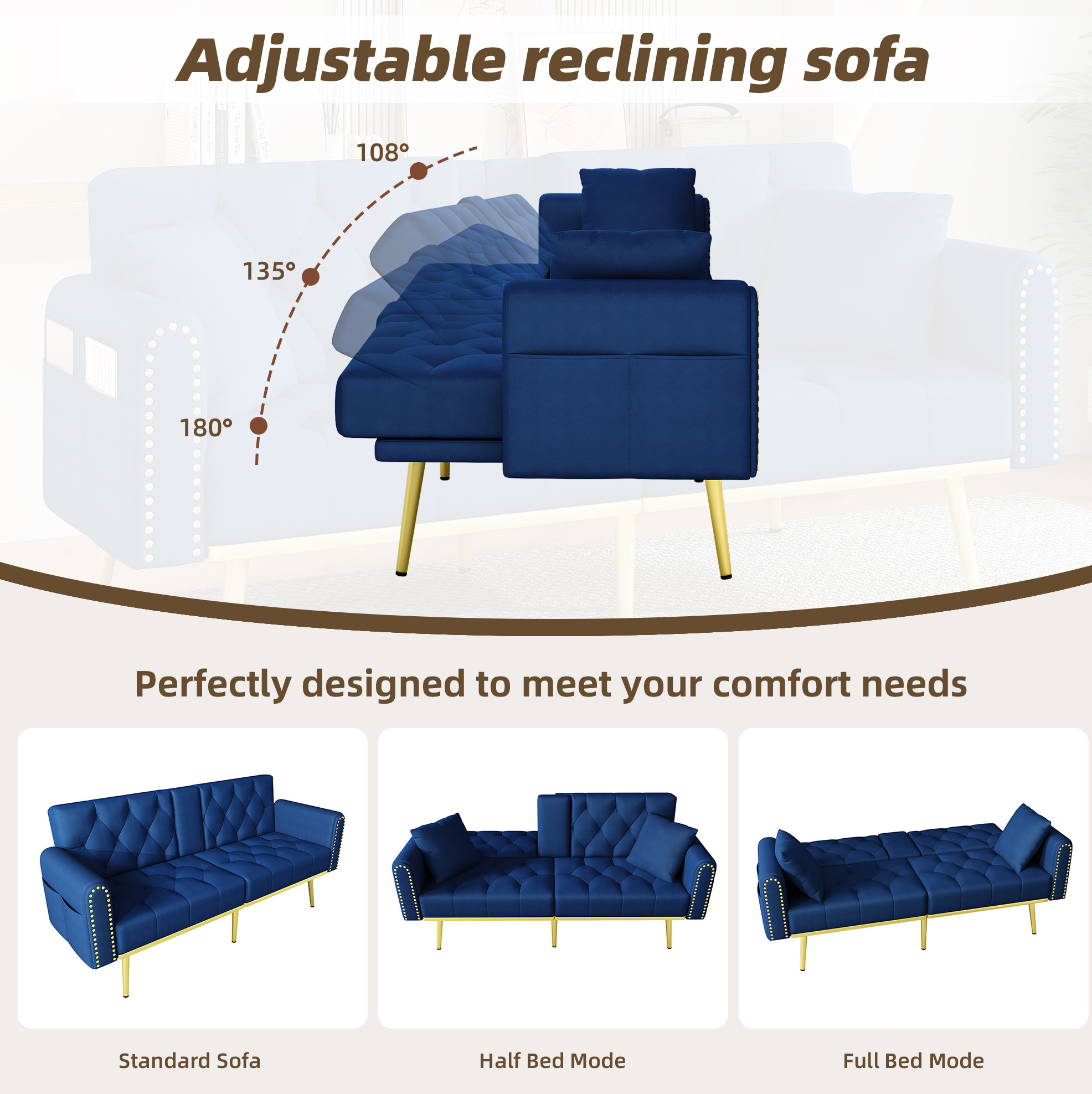 Adjustable reclining sofa

108°

135°

180°

Perfectly designed to meet your comfort needs

Standard Sofa

Half Bed Mode

Full Bed Mode